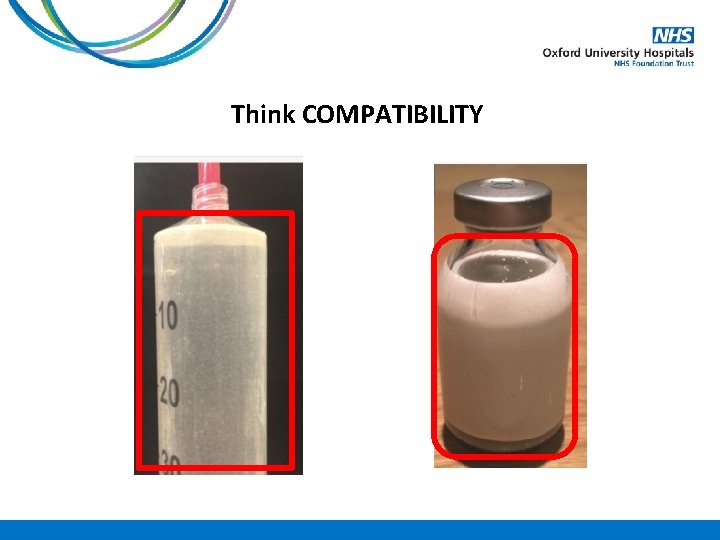 NHS
Oxford University Hospitals
NHS Foundation Trust

Think COMPATIBILITY

10
20
30